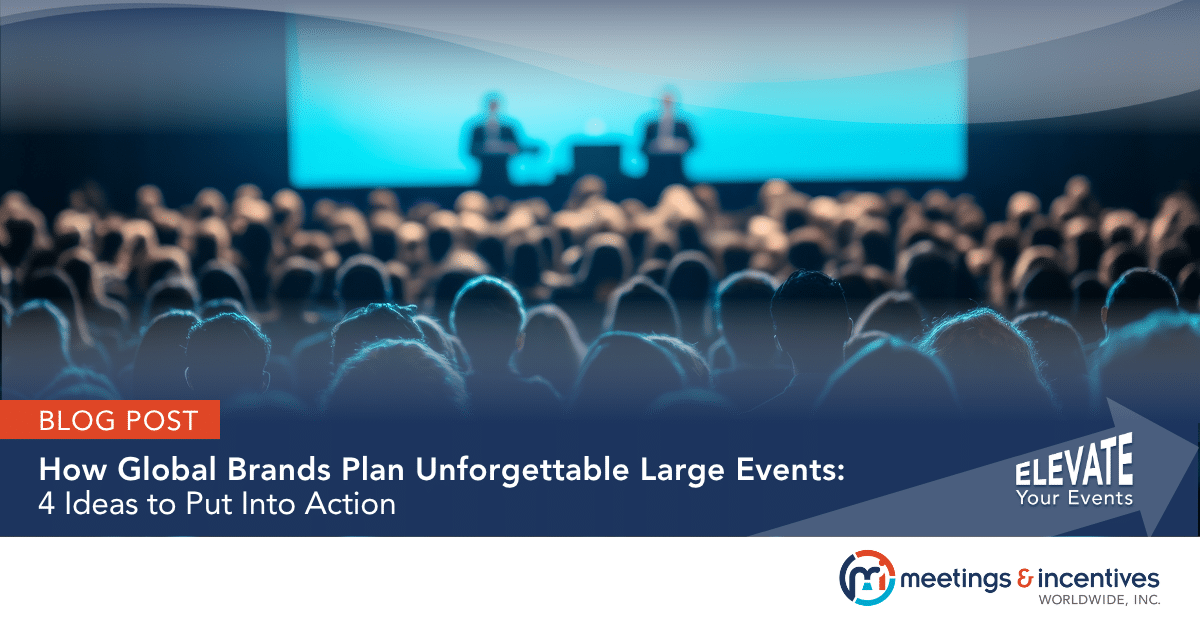 BLOG POST

How Global Brands Plan Unforgettable Large Events: 4 Ideas to Put Into Action

ELEVATE Your Events

meetings & incentives WORLDWIDE, INC.